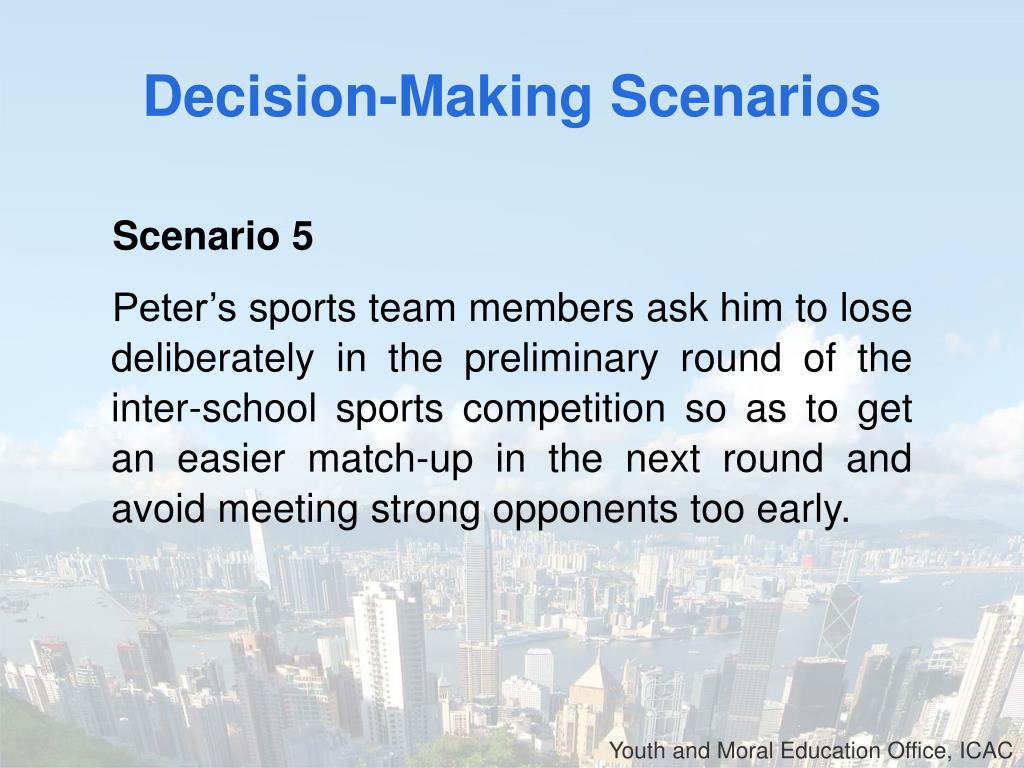 Decision-Making Scenarios

Scenario 5

Peter’s sports team members ask him to lose deliberately in the preliminary round of the inter-school sports competition so as to get an easier match-up in the next round and avoid meeting strong opponents too early.

Youth and Moral Education Office, ICAC